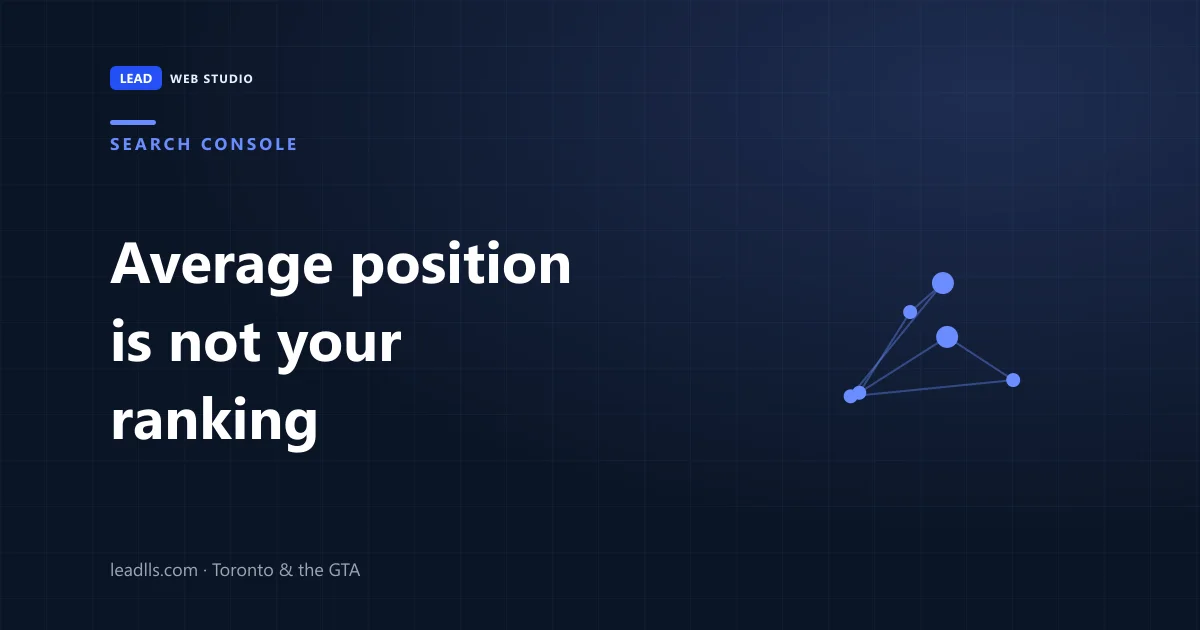 LEAD WEB STUDIO

SEARCH CONSOLE

Average position is not your ranking

leadlls.com · Toronto & the GTA